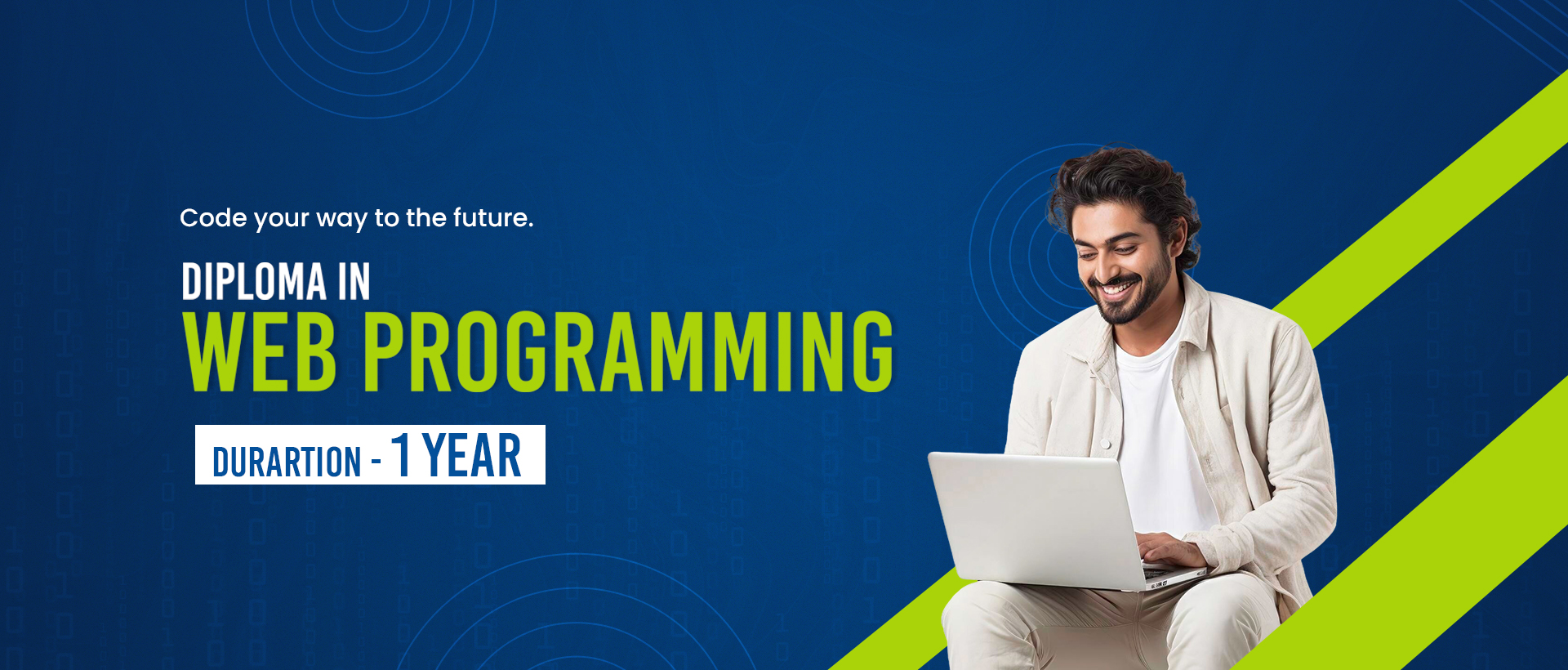 Code your way to the future.

DIPLOMA IN
WEB PROGRAMMING

DURARTION - 1 YEAR